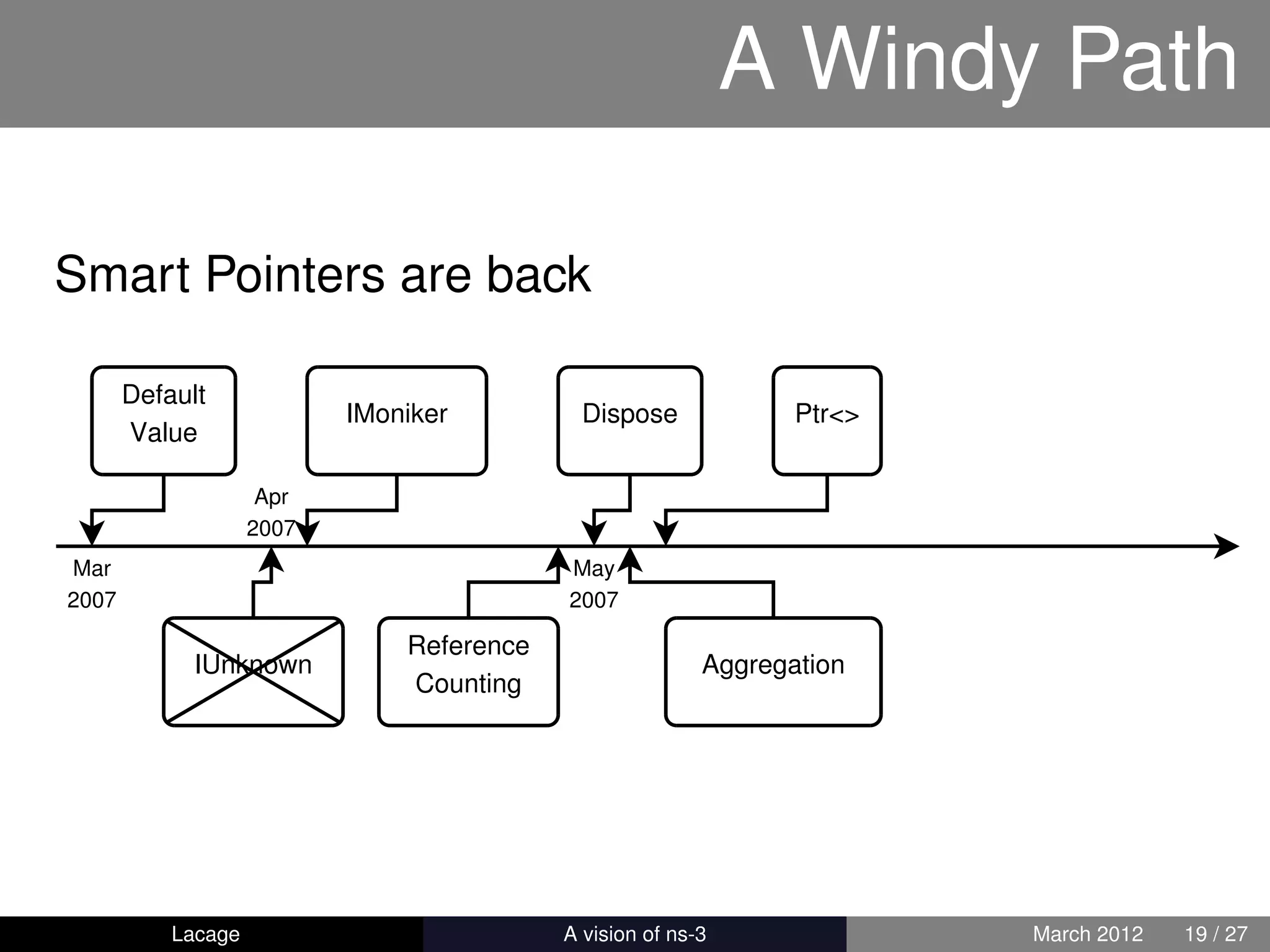 A Windy Path

Smart Pointers are back

Default Value

IMoniker

Dispose

Ptr<>

Apr 2007

Mar 2007

May 2007

IUnknown

Reference Counting

Aggregation

Lacage

A vision of ns-3

March 2012 19 / 27